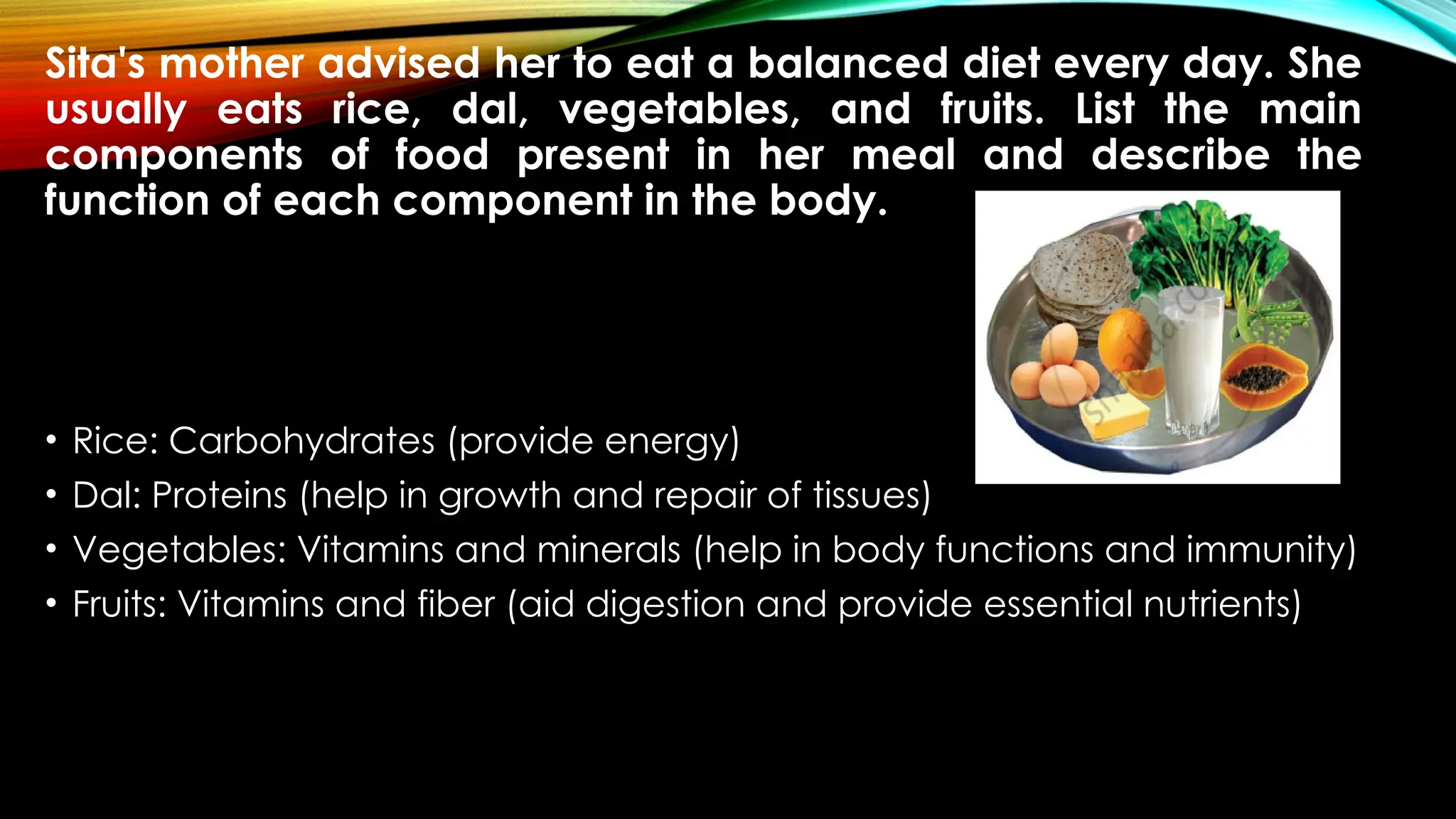 Sita's mother advised her to eat a balanced diet every day. She usually eats rice, dal, vegetables, and fruits. List the main components of food present in her meal and describe the function of each component in the body.

shaalaa.com

• Rice: Carbohydrates (provide energy)
• Dal: Proteins (help in growth and repair of tissues)
• Vegetables: Vitamins and minerals (help in body functions and immunity)
• Fruits: Vitamins and fiber (aid digestion and provide essential nutrients)